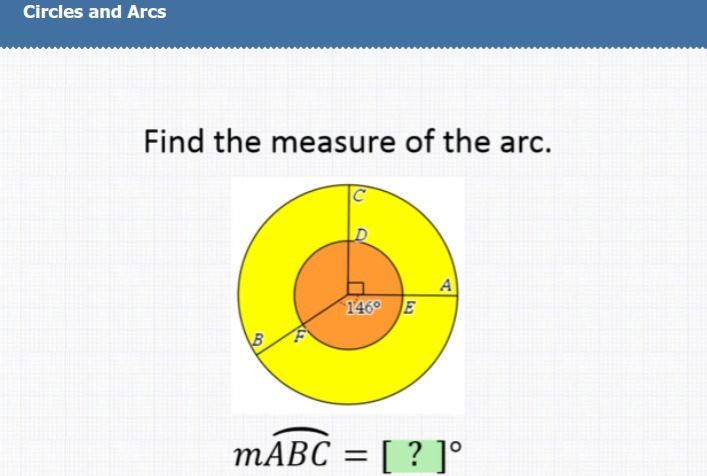 Circles and Arcs

Find the measure of the arc.

C
D
A
146°
E
B
F

$m\widehat{ABC} = [\ ?\ ]°$